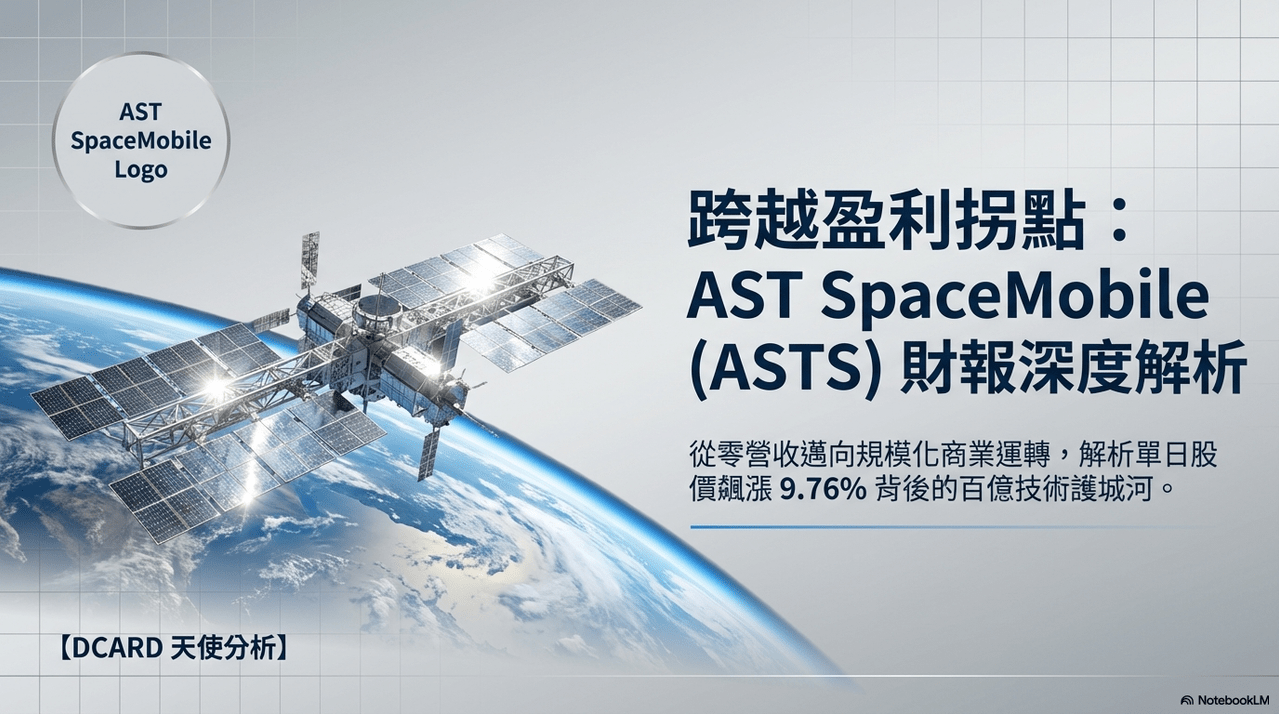 AST SpaceMobile Logo

跨越盈利拐點：AST SpaceMobile (ASTS) 財報深度解析

從零營收邁向規模化商業運轉，解析單日股價飆漲 9.76% 背後的百億技術護城河。

【DCARD 天使分析】

NotebookLM